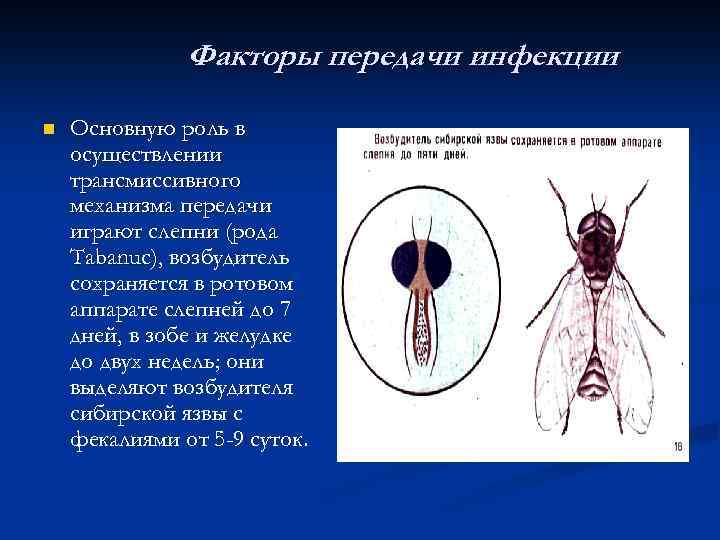 Факторы передачи инфекции

Основную роль в осуществлении трансмиссивного механизма передачи играют слепни (рода Tabanuc), возбудитель сохраняется в ротовом аппарате слепней до 7 дней, в зобе и желудке до двух недель; они выделяют возбудителя сибирской язвы с фекалиями от 5-9 суток.

Возбудитель сибирской язвы сохраняется в ротовом аппарате слепня до пяти дней.

18